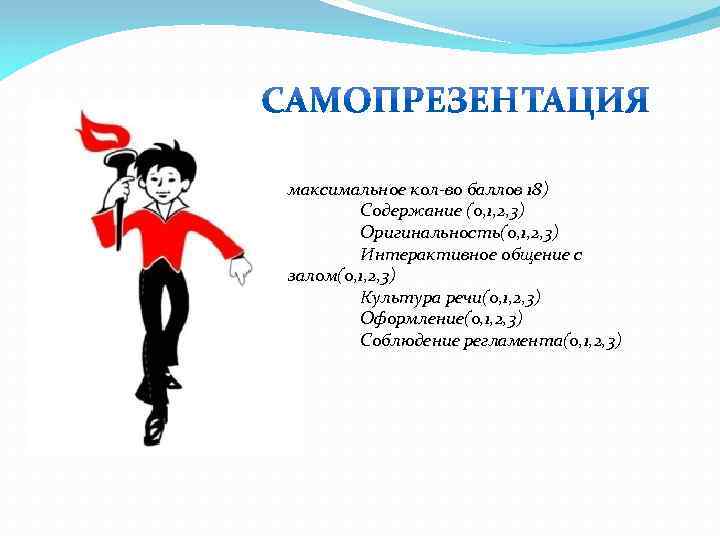 САМОПРЕЗЕНТАЦИЯ

максимальное кол-во баллов 18)
Содержание (0,1,2,3)
Оригинальность(0,1,2,3)
Интерактивное общение с залом(0,1,2,3)
Культура речи(0,1,2,3)
Оформление(0,1,2,3)
Соблюдение регламента(0,1,2,3)